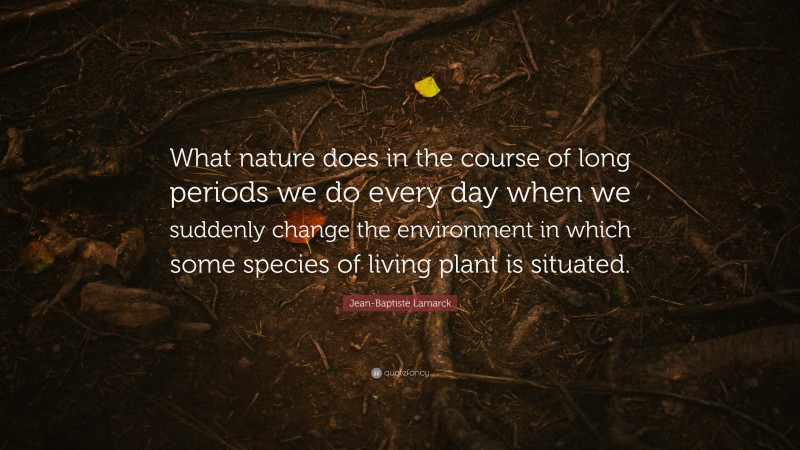 What nature does in the course of long periods we do every day when we suddenly change the environment in which some species of living plant is situated.

Jean-Baptiste Lamarck

quotefancy